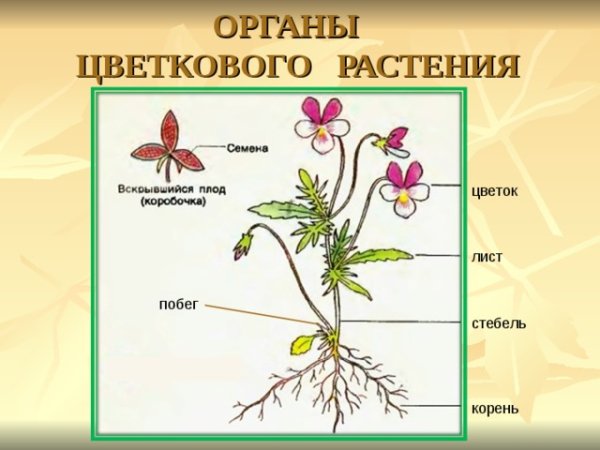 ОРГАНЫ
ЦВЕТКОВОГО РАСТЕНИЯ

Семена

Вскрывшийся плод
(коробочка)

цветок

лист

побег

стебель

корень